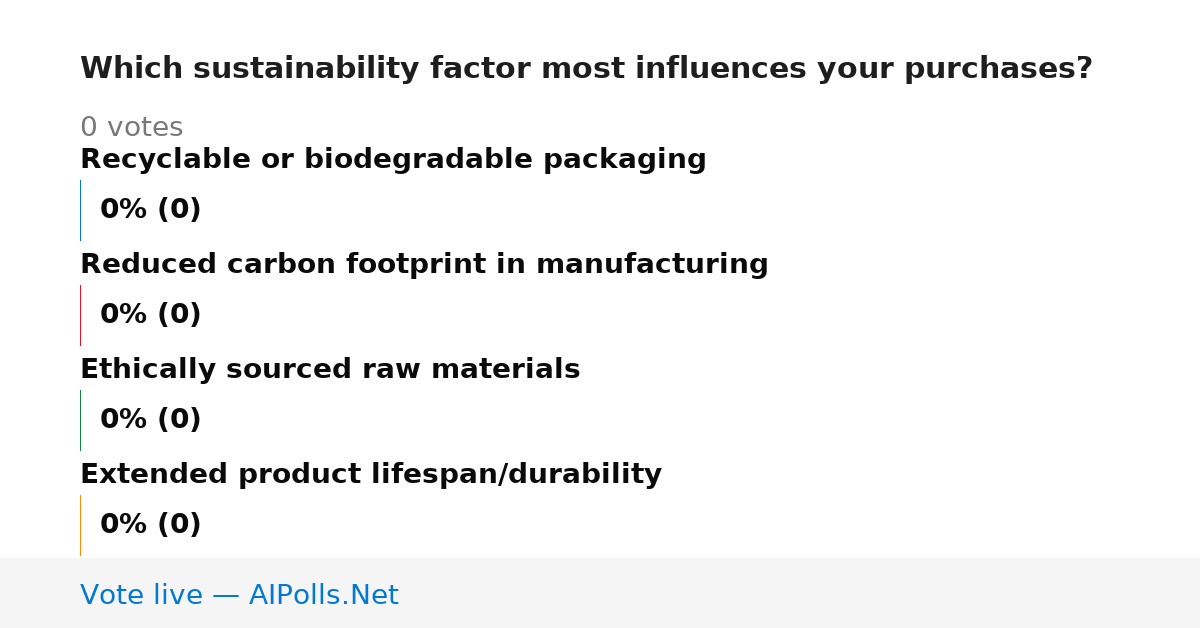 Which sustainability factor most influences your purchases?

0 votes

Recyclable or biodegradable packaging

0% (0)

Reduced carbon footprint in manufacturing

0% (0)

Ethically sourced raw materials

0% (0)

Extended product lifespan/durability

0% (0)

Vote live — AIPolls.Net